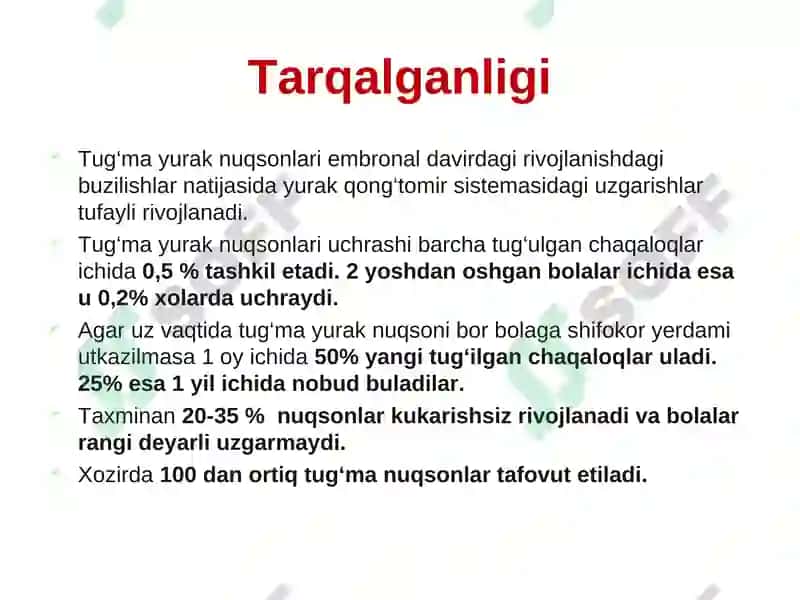 Tarqalganligi

Tug‘ma yurak nuqsonlari embronal davirdagi rivojlanishdagi buzilishlar natijasida yurak qong‘tomir sistemasidagi uzgarishlar tufayli rivojlanadi.

Tug‘ma yurak nuqsonlari uchrashi barcha tug‘ulgan chaqaloqlar ichida 0,5 % tashkil etadi. 2 yoshdan oshgan bolalar ichida esa u 0,2% xolarda uchraydi.

Agar uz vaqtida tug‘ma yurak nuqsoni bor bolaga shifokor yerdami utkazilmasa 1 oy ichida 50% yangi tug‘ilgan chaqaloqlar uladi. 25% esa 1 yil ichida nobud buladilar.

Taxminan 20-35 % nuqsonlar kukarishsiz rivojlanadi va bolalar rangi deyarli uzgarmaydi.

Xozirda 100 dan ortiq tug‘ma nuqsonlar tafovut etiladi.